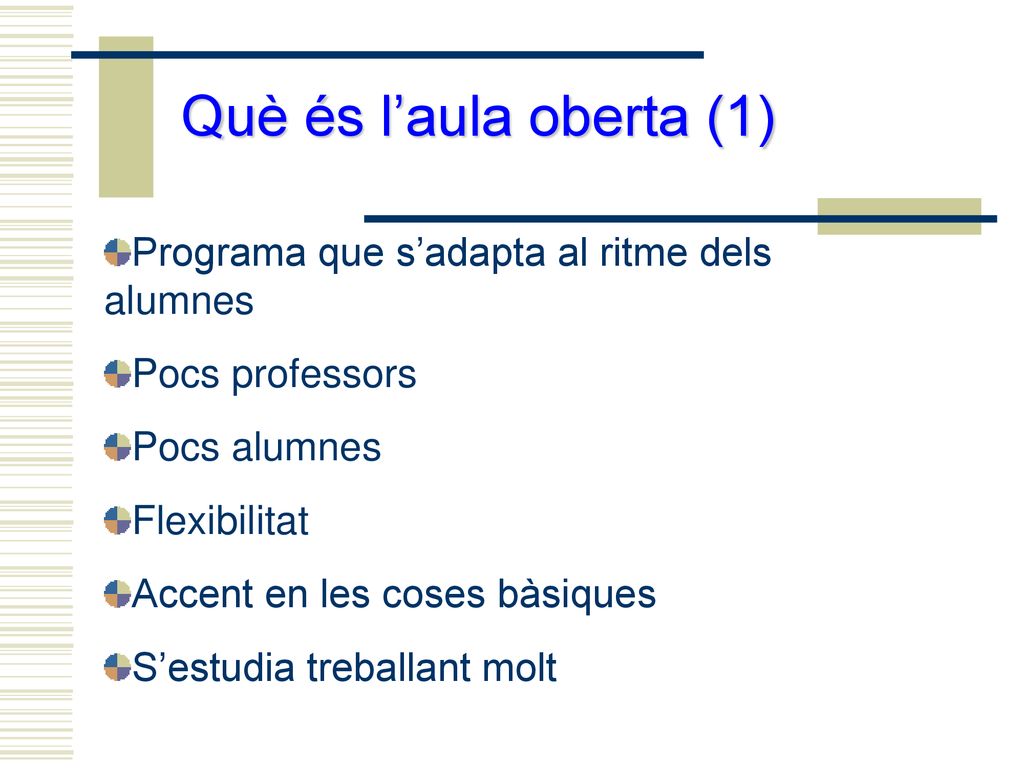 Què és l’aula oberta (1)

Programa que s’adapta al ritme dels alumnes

Pocs professors

Pocs alumnes

Flexibilitat

Accent en les coses bàsiques

S’estudia treballant molt